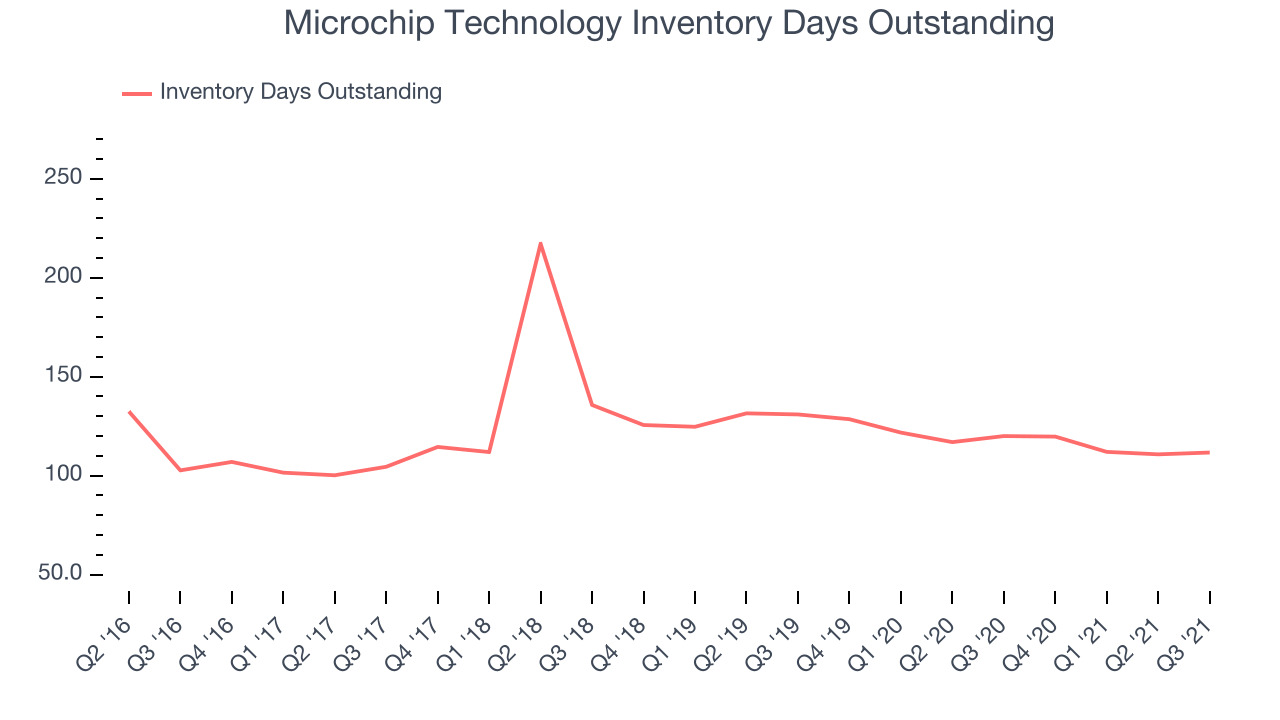 Microchip Technology Inventory Days Outstanding

Inventory Days Outstanding

250
200
150
100
50.0

Q2 '16
Q3 '16
Q4 '16
Q1 '17
Q2 '17
Q3 '17
Q4 '17
Q1 '18
Q2 '18
Q3 '18
Q4 '18
Q1 '19
Q2 '19
Q3 '19
Q4 '19
Q1 '20
Q2 '20
Q3 '20
Q4 '20
Q1 '21
Q2 '21
Q3 '21